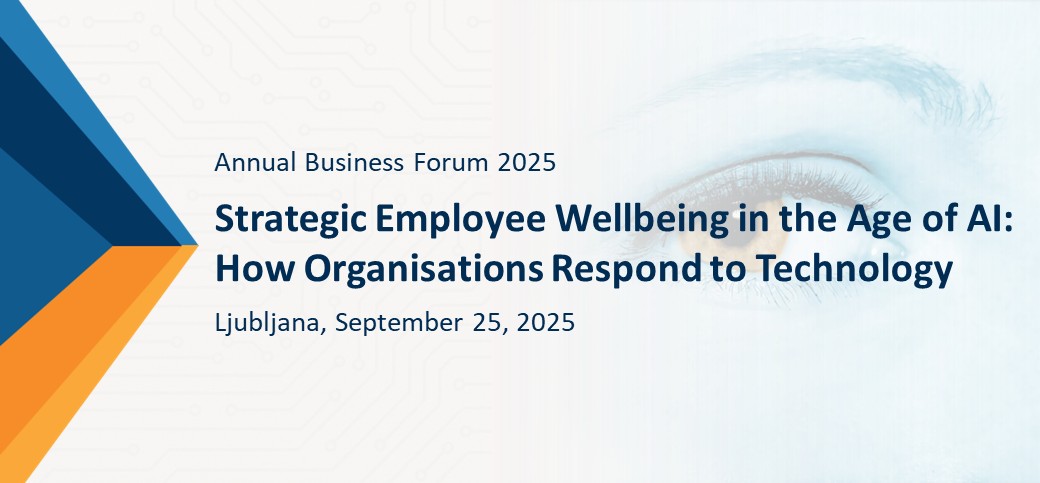 Annual Business Forum 2025

Strategic Employee Wellbeing in the Age of AI: How Organisations Respond to Technology

Ljubljana, September 25, 2025